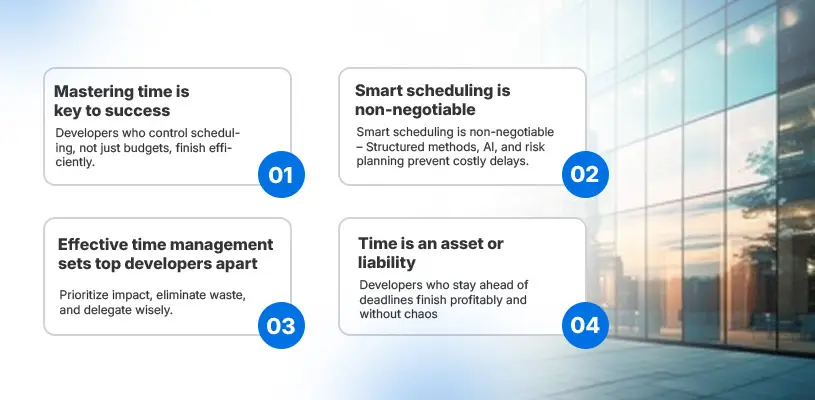 Mastering time is key to success

Developers who control scheduling, not just budgets, finish efficiently.

01

Smart scheduling is non-negotiable

Smart scheduling is non-negotiable – Structured methods, AI, and risk planning prevent costly delays.

02

Effective time management sets top developers apart

Prioritize impact, eliminate waste, and delegate wisely.

03

Time is an asset or liability

Developers who stay ahead of deadlines finish profitably and without chaos

04